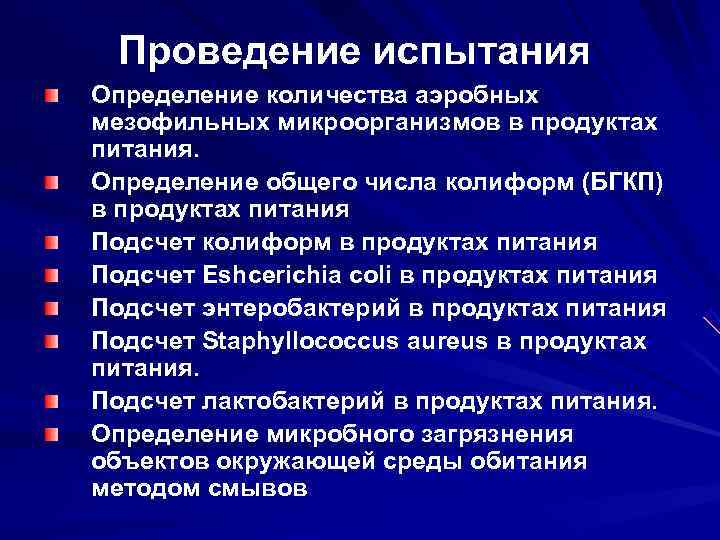 Проведение испытания

Определение количества аэробных мезофильных микроорганизмов в продуктах питания.

Определение общего числа колиформ (БГКП) в продуктах питания

Подсчет колиформ в продуктах питания

Подсчет Eshcerichia coli в продуктах питания

Подсчет энтеробактерий в продуктах питания

Подсчет Staphyllococcus aureus в продуктах питания.

Подсчет лактобактерий в продуктах питания.

Определение микробного загрязнения объектов окружающей среды обитания методом смывов